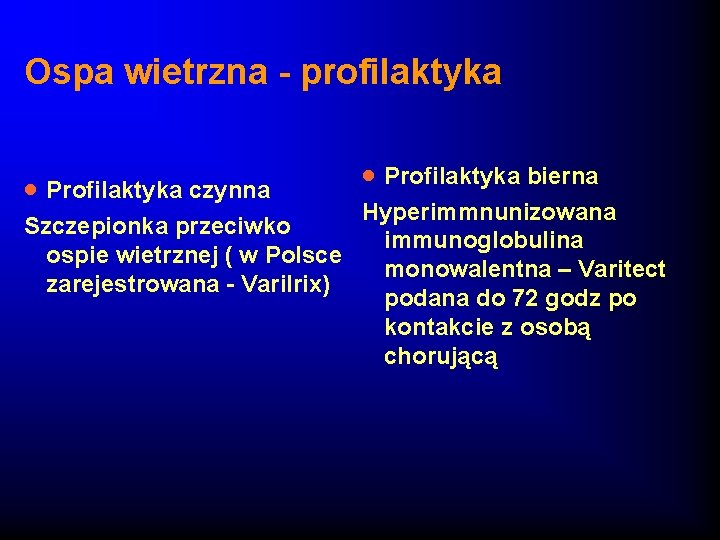 Ospa wietrzna - profilaktyka

• Profilaktyka czynna

Szczepionka przeciwko ospie wietrznej ( w Polsce zarejestrowana - Varilrix)

• Profilaktyka bierna

Hyperimmnunizowana immunoglobulina monowalentna – Varitect podana do 72 godz po kontakcie z osobą chorującą